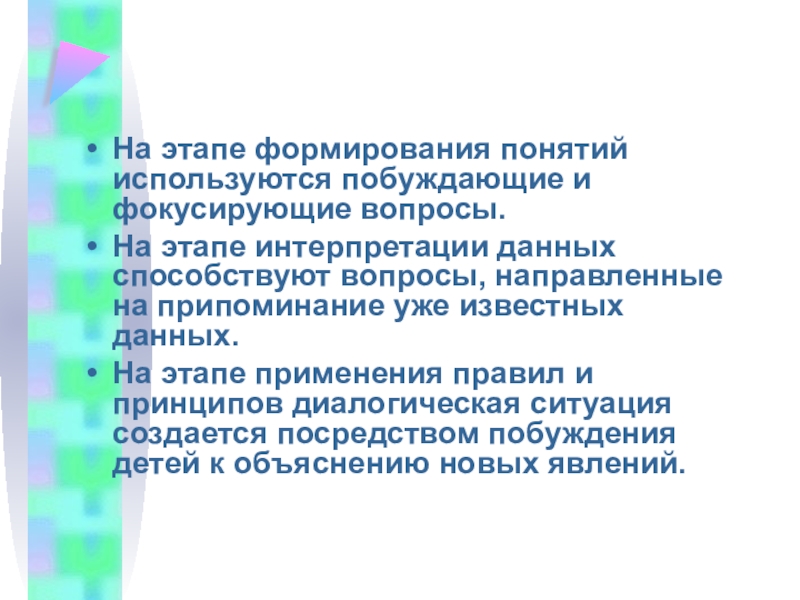 • На этапе формирования понятий используются побуждающие и фокусирующие вопросы.

• На этапе интерпретации данных способствуют вопросы, направленные на припоминание уже известных данных.

• На этапе применения правил и принципов диалогическая ситуация создается посредством побуждения детей к объяснению новых явлений.